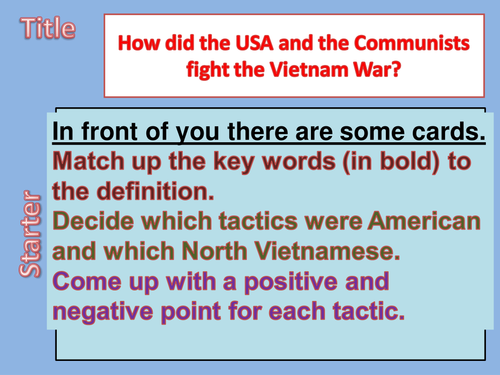 Title

How did the USA and the Communists fight the Vietnam War?

Starter

In front of you there are some cards.
Match up the key words (in bold) to the definition.
Decide which tactics were American and which North Vietnamese.
Come up with a positive and negative point for each tactic.